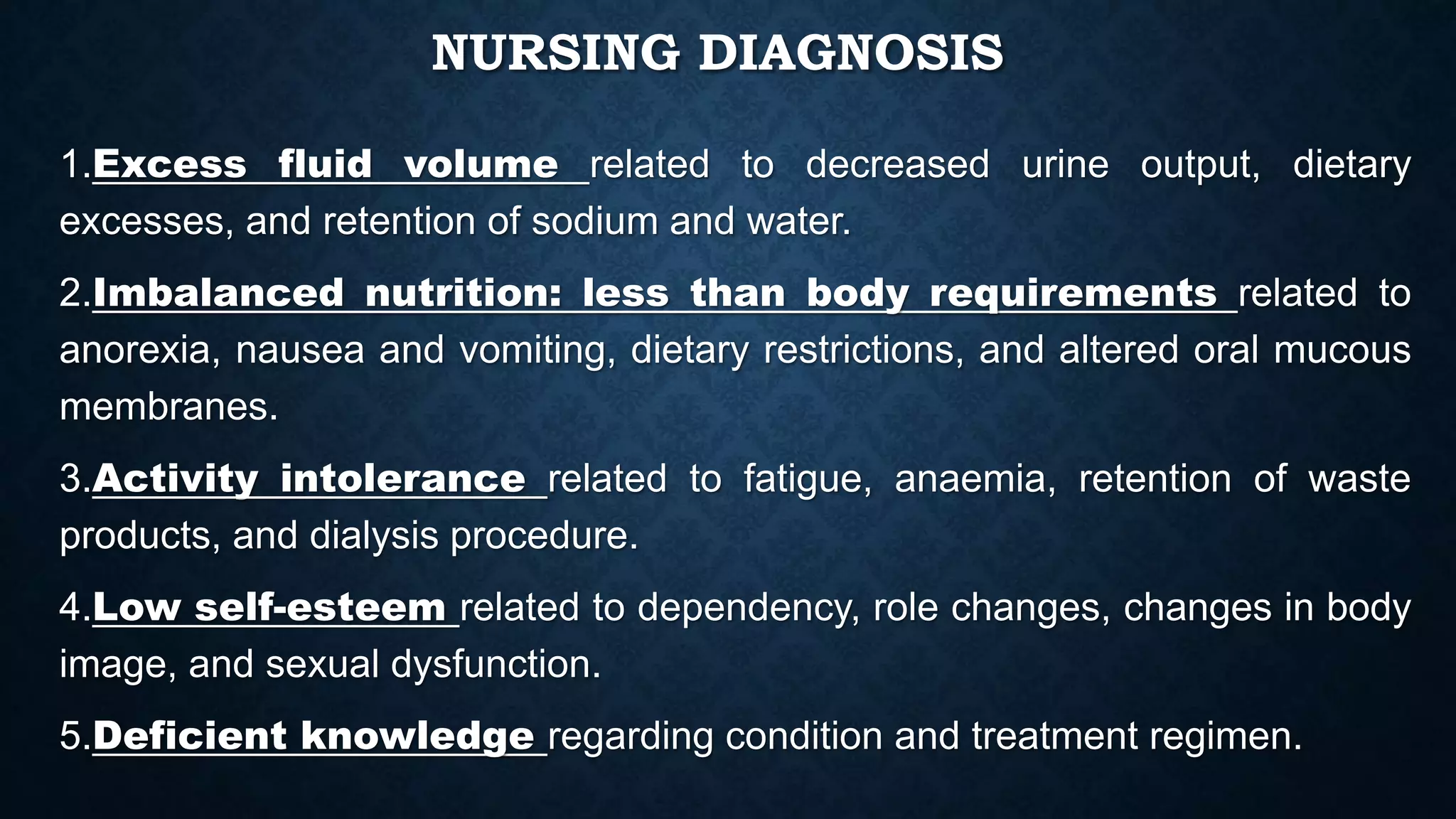 NURSING DIAGNOSIS

1.Excess fluid volume related to decreased urine output, dietary excesses, and retention of sodium and water.

2.Imbalanced nutrition: less than body requirements related to anorexia, nausea and vomiting, dietary restrictions, and altered oral mucous membranes.

3.Activity intolerance related to fatigue, anaemia, retention of waste products, and dialysis procedure.

4.Low self-esteem related to dependency, role changes, changes in body image, and sexual dysfunction.

5.Deficient knowledge regarding condition and treatment regimen.